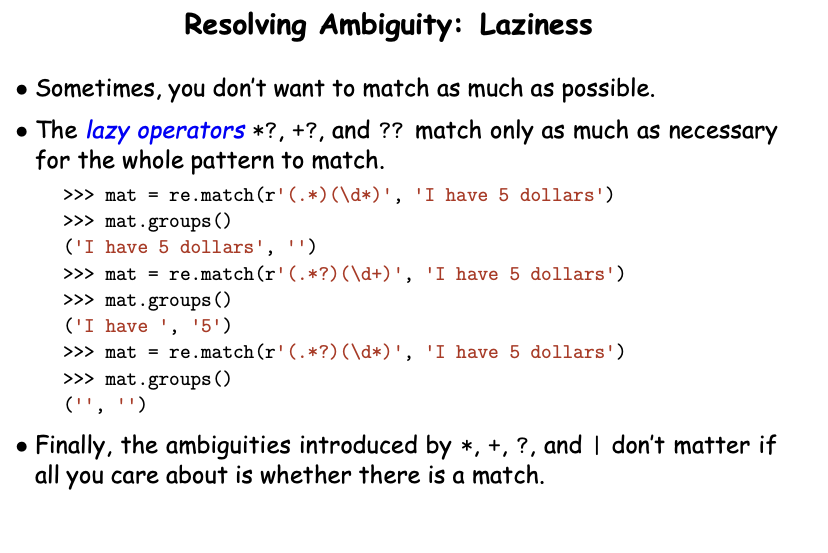 Resolving Ambiguity: Laziness

• Sometimes, you don't want to match as much as possible.

• The lazy operators *?, +?, and ?? match only as much as necessary for the whole pattern to match.

>>> mat = re.match(r'(.*)(\d*)', 'I have 5 dollars')
>>> mat.groups()
('I have 5 dollars', '')
>>> mat = re.match(r'(.*?)(\d+)', 'I have 5 dollars')
>>> mat.groups()
('I have ', '5')
>>> mat = re.match(r'(.*?)(\d*)', 'I have 5 dollars')
>>> mat.groups()
('', '')

• Finally, the ambiguities introduced by *, +, ?, and | don't matter if all you care about is whether there is a match.